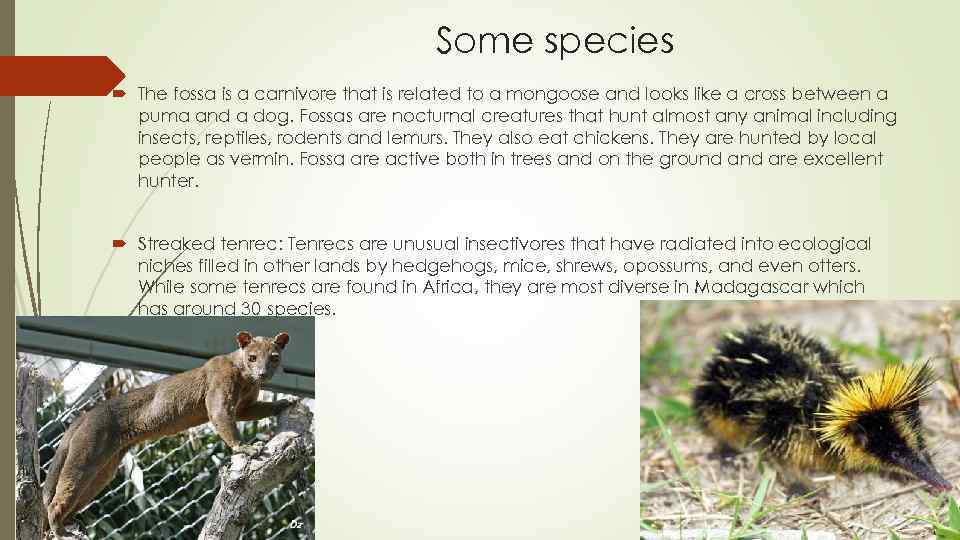 Some species

The fossa is a carnivore that is related to a mongoose and looks like a cross between a puma and a dog. Fossas are nocturnal creatures that hunt almost any animal including insects, reptiles, rodents and lemurs. They also eat chickens. They are hunted by local people as vermin. Fossa are active both in trees and on the ground and are excellent hunter.

Streaked tenrec: Tenrecs are unusual insectivores that have radiated into ecological niches filled in other lands by hedgehogs, mice, shrews, opossums, and even otters. While some tenrecs are found in Africa, they are most diverse in Madagascar which has around 30 species.